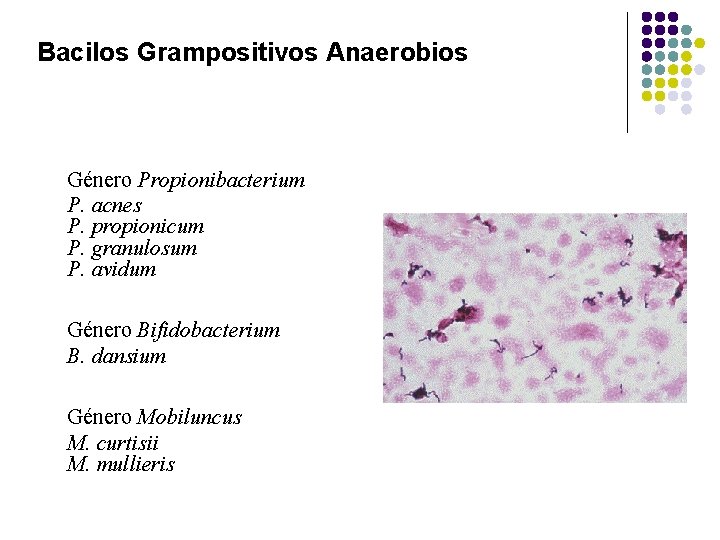 Bacilos Grampositivos Anaerobios

Género Propionibacterium
P. acnes
P. propionicum
P. granulosum
P. avidum

Género Bifidobacterium
B. dansium

Género Mobiluncus
M. curtisii
M. mullieris